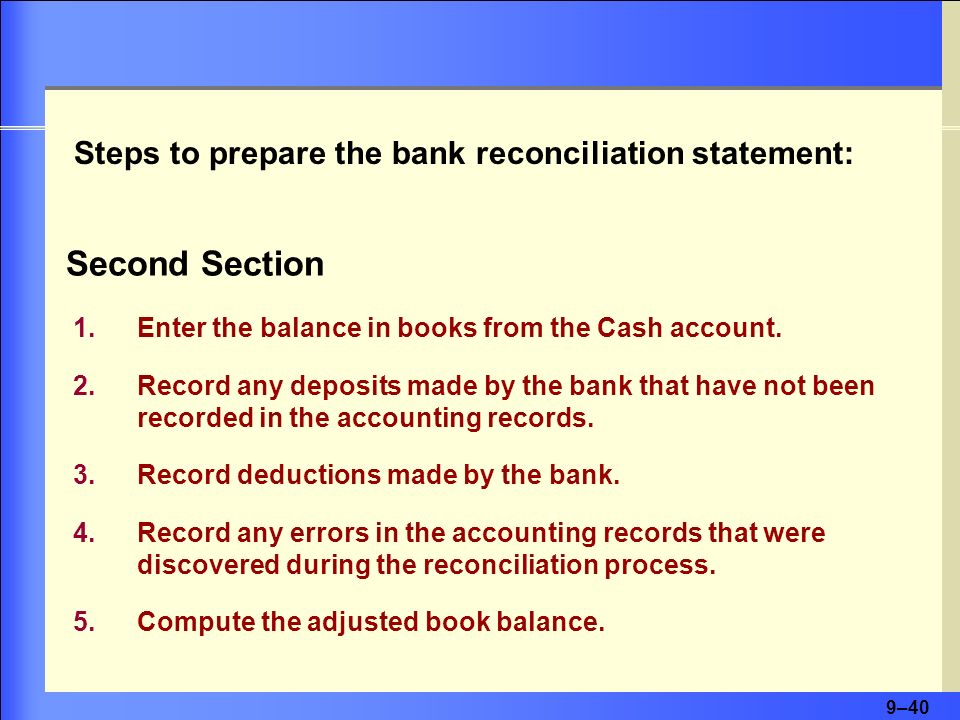 Steps to prepare the bank reconciliation statement:

Second Section

1. Enter the balance in books from the Cash account.

2. Record any deposits made by the bank that have not been recorded in the accounting records.

3. Record deductions made by the bank.

4. Record any errors in the accounting records that were discovered during the reconciliation process.

5. Compute the adjusted book balance.

9–40